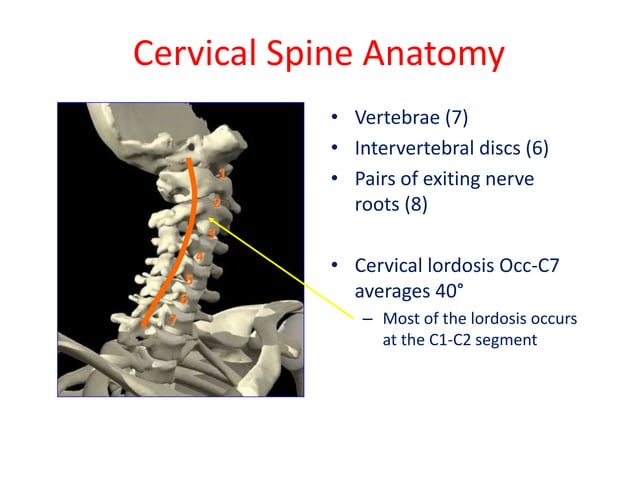 Cervical Spine Anatomy

1
2
3
4
5
6
7

• Vertebrae (7)
• Intervertebral discs (6)
• Pairs of exiting nerve roots (8)

• Cervical lordosis Occ-C7 averages 40°
– Most of the lordosis occurs at the C1-C2 segment